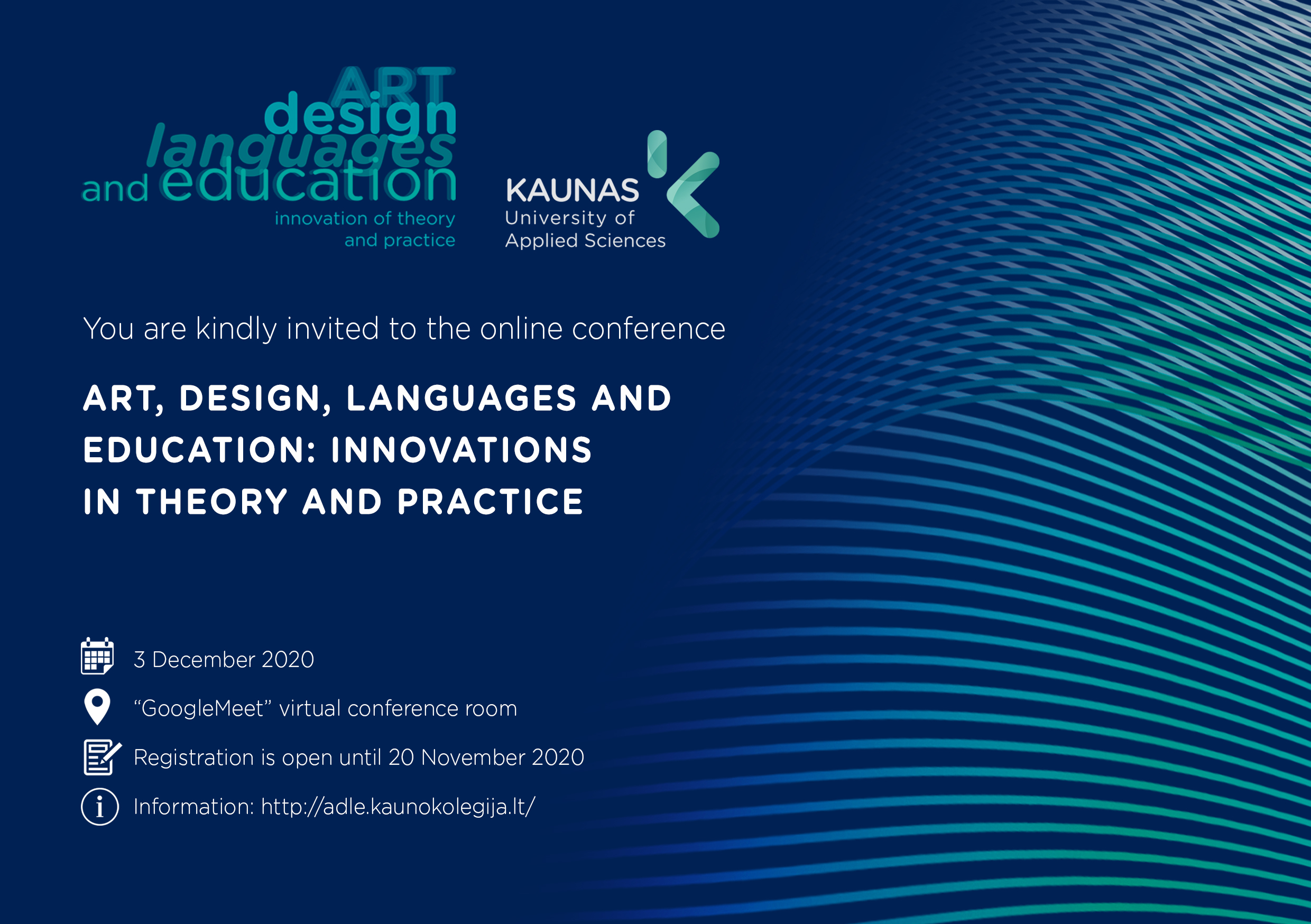 ART
design
languages
and education
innovation of theory
and practice

KAUNAS
University of
Applied Sciences

You are kindly invited to the online conference

ART, DESIGN, LANGUAGES AND EDUCATION: INNOVATIONS IN THEORY AND PRACTICE

3 December 2020

“GoogleMeet” virtual conference room

Registration is open until 20 November 2020

Information: http://adle.kaunokolegija.lt/